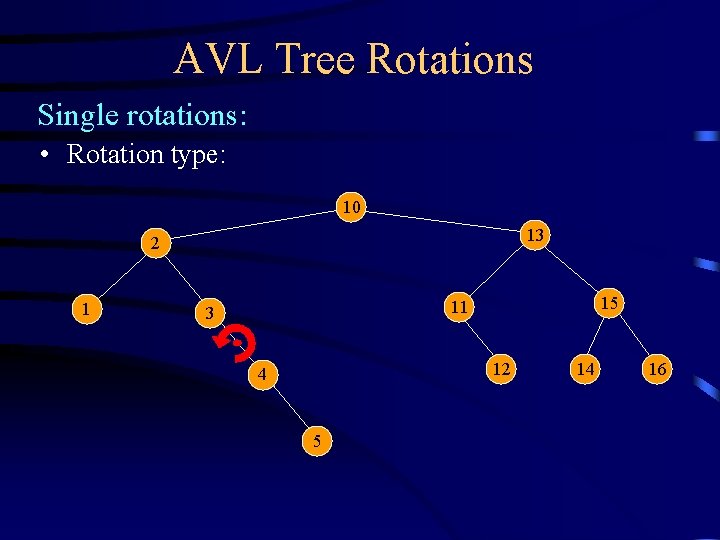 AVL Tree Rotations

Single rotations:

• Rotation type:

10

2

13

1

3

11

15

4

12

14

16

5